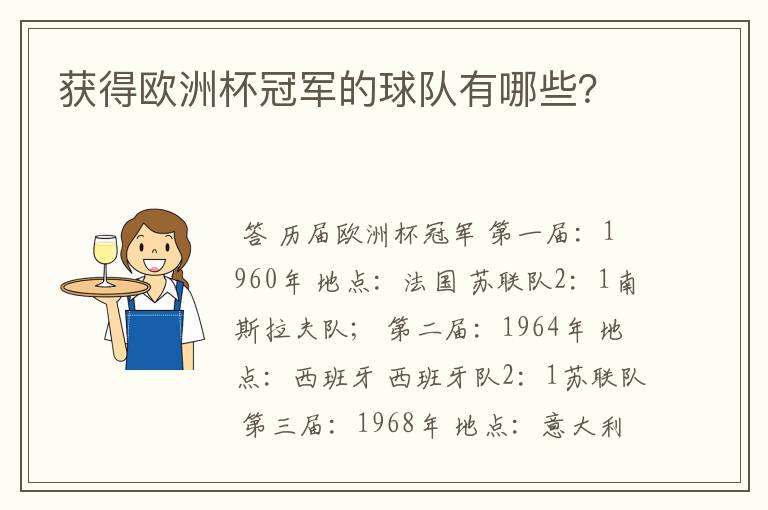 获得欧洲杯冠军的球队有哪些?

答 历届欧洲杯冠军 第一届：1960年 地点：法国 苏联队2：1南斯拉夫队； 第二届：1964年 地点：西班牙 西班牙队2：1苏联队 第三届：1968年 地点：意大利